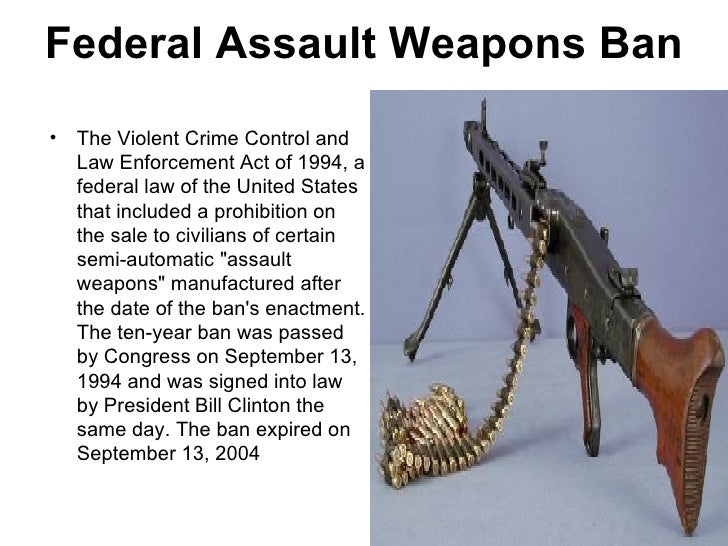 Federal Assault Weapons Ban

• The Violent Crime Control and Law Enforcement Act of 1994, a federal law of the United States that included a prohibition on the sale to civilians of certain semi-automatic "assault weapons" manufactured after the date of the ban's enactment. The ten-year ban was passed by Congress on September 13, 1994 and was signed into law by President Bill Clinton the same day. The ban expired on September 13, 2004